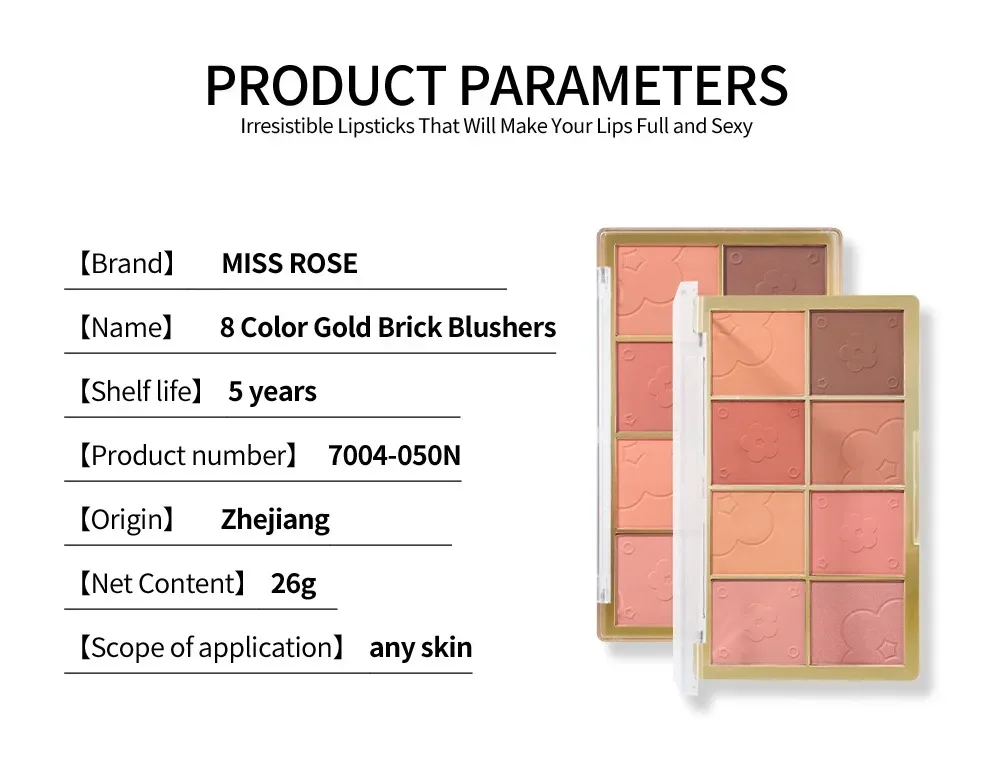 PRODUCT PARAMETERS

Irresistible Lipsticks That Will Make Your Lips Full and Sexy

【Brand】 MISS ROSE

【Name】 8 Color Gold Brick Blushers

【Shelf life】 5 years

【Product number】 7004-050N

【Origin】 Zhejiang

【Net Content】 26g

【Scope of application】 any skin